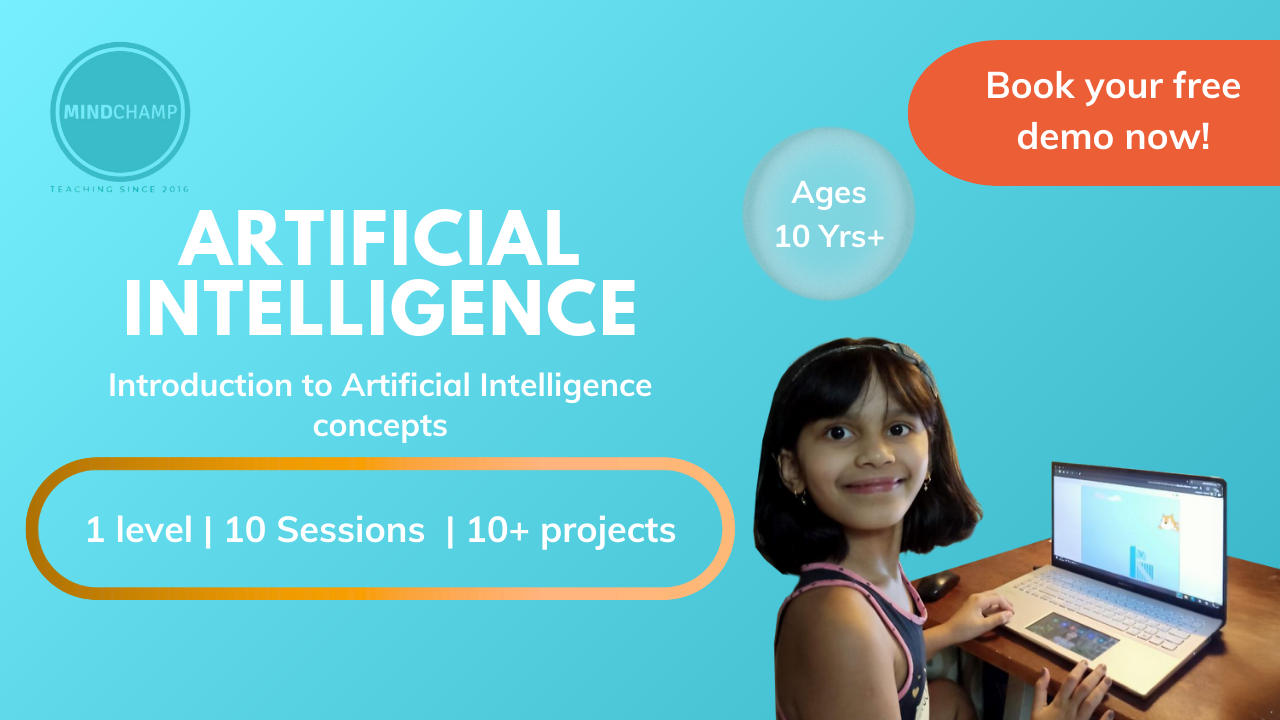 MINDCHAMP
TEACHING SINCE 2016

Book your free demo now!

Ages 10 Yrs+

ARTIFICIAL INTELLIGENCE

Introduction to Artificial Intelligence concepts

1 level | 10 Sessions | 10+ projects